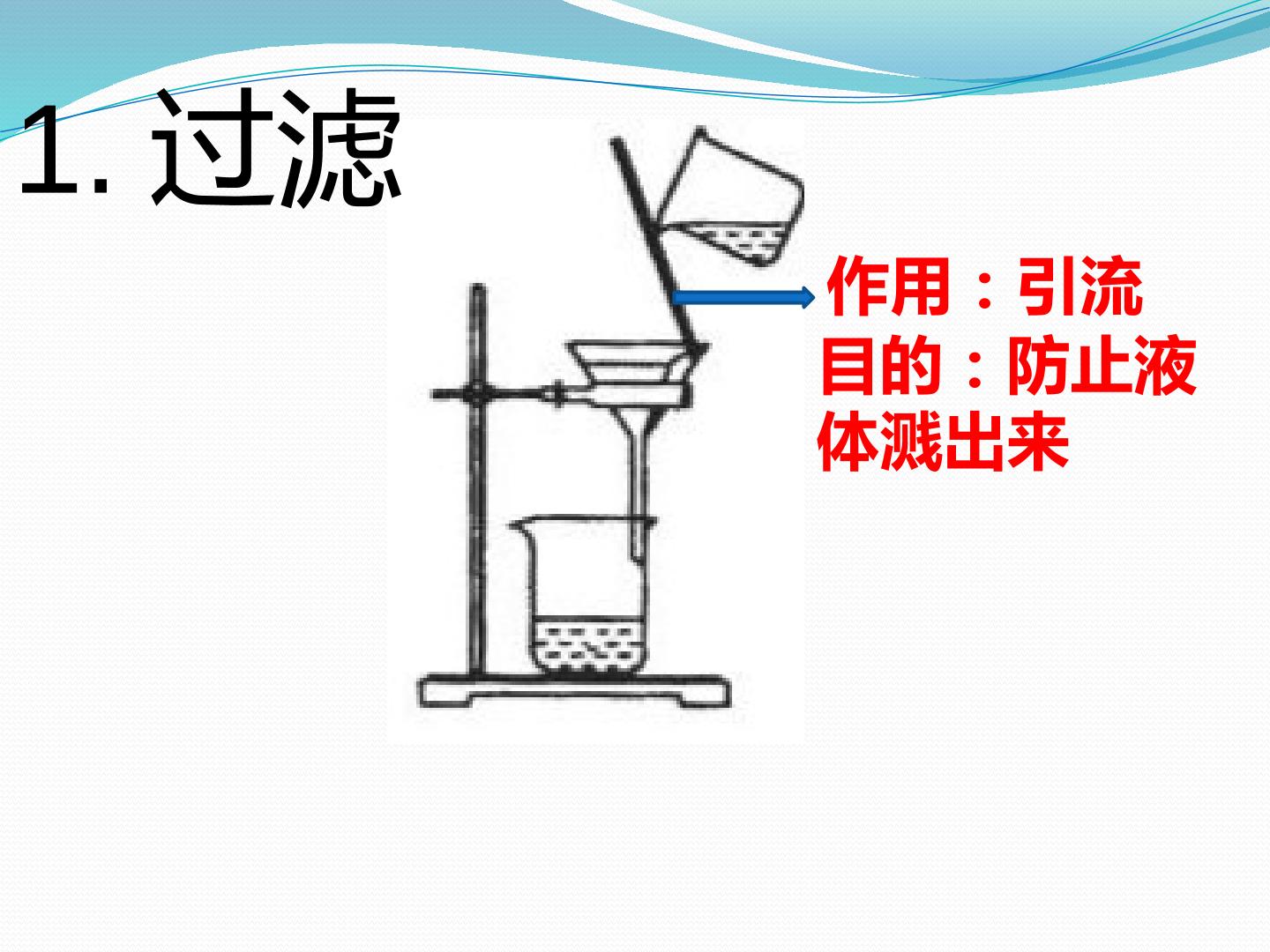 1.过滤

作用：引流

目的：防止液体溅出来